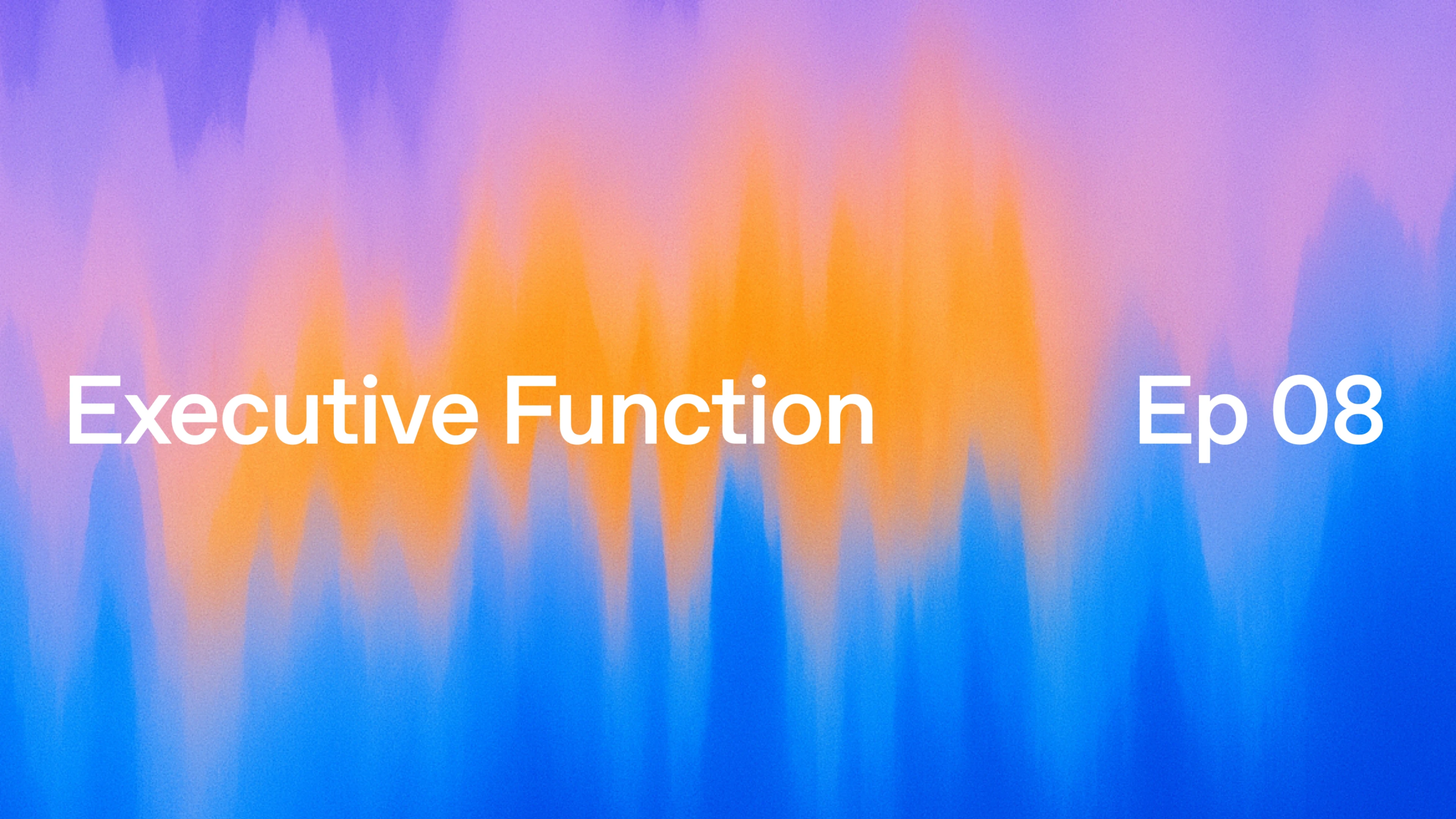 Executive Function

Ep 08